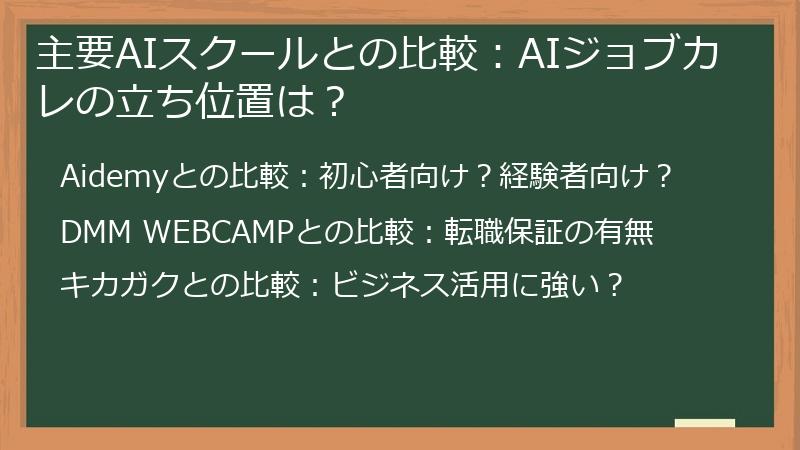 主要AIスクールとの比較：AIジョブカレの立ち位置は？

Aidemyとの比較：初心者向け？経験者向け？

DMM WEBCAMPとの比較：転職保証の有無

キカガクとの比較：ビジネス活用に強い？